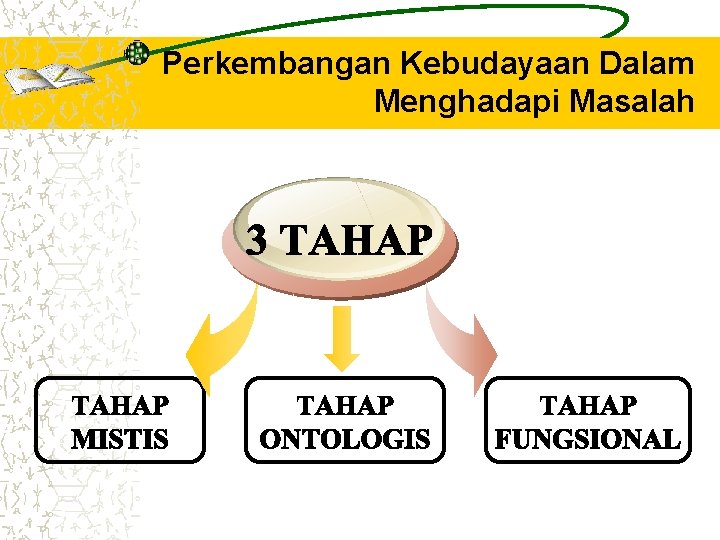 Perkembangan Kebudayaan Dalam Menghadapi Masalah

3 TAHAP

TAHAP MISTIS

TAHAP ONTOLOGIS

TAHAP FUNGSIONAL